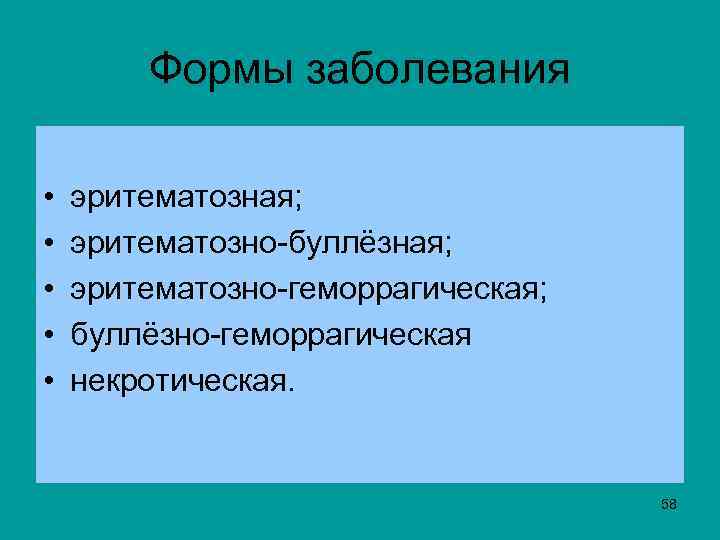 Формы заболевания

• эритематозная;
• эритематозно-буллёзная;
• эритематозно-геморрагическая;
• буллёзно-геморрагическая
• некротическая.

58